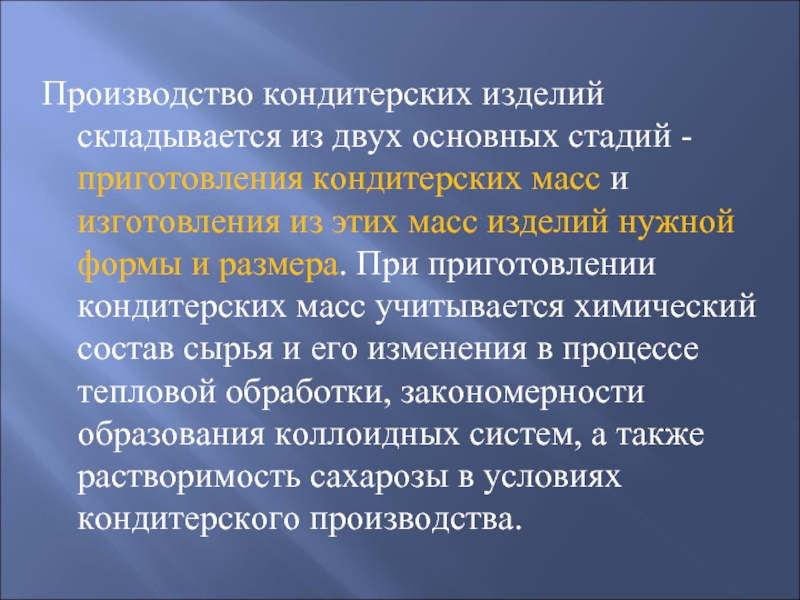 Производство кондитерских изделий складывается из двух основных стадий - приготовления кондитерских масс и изготовления из этих масс изделий нужной формы и размера. При приготовлении кондитерских масс учитывается химический состав сырья и его изменения в процессе тепловой обработки, закономерности образования коллоидных систем, а также растворимость сахарозы в условиях кондитерского производства.